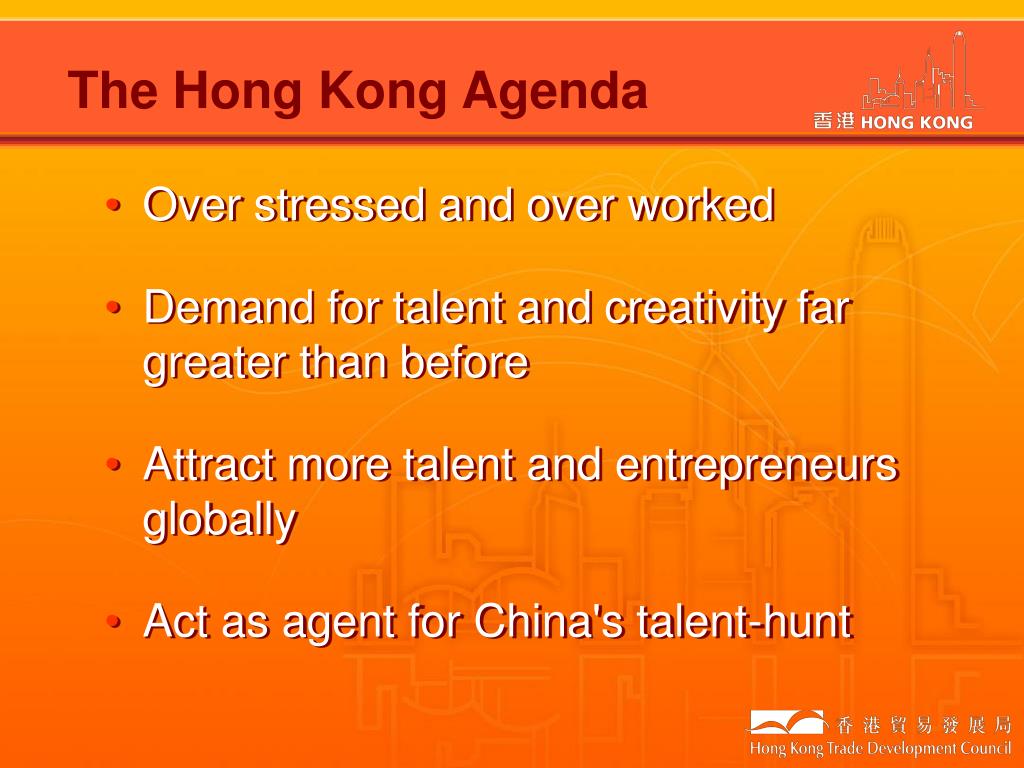 The Hong Kong Agenda

香港 HONG KONG

• Over stressed and over worked

• Demand for talent and creativity far greater than before

• Attract more talent and entrepreneurs globally

• Act as agent for China's talent-hunt

香港貿易發展局
Hong Kong Trade Development Council